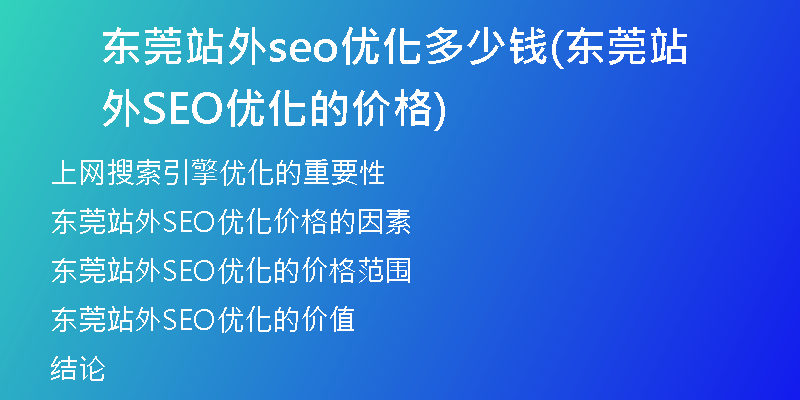 东莞站外seo优化多少钱(东莞站外SEO优化的价格)

上网搜索引擎优化的重要性

东莞站外SEO优化价格的因素

东莞站外SEO优化的价格范围

东莞站外SEO优化的价值

结论